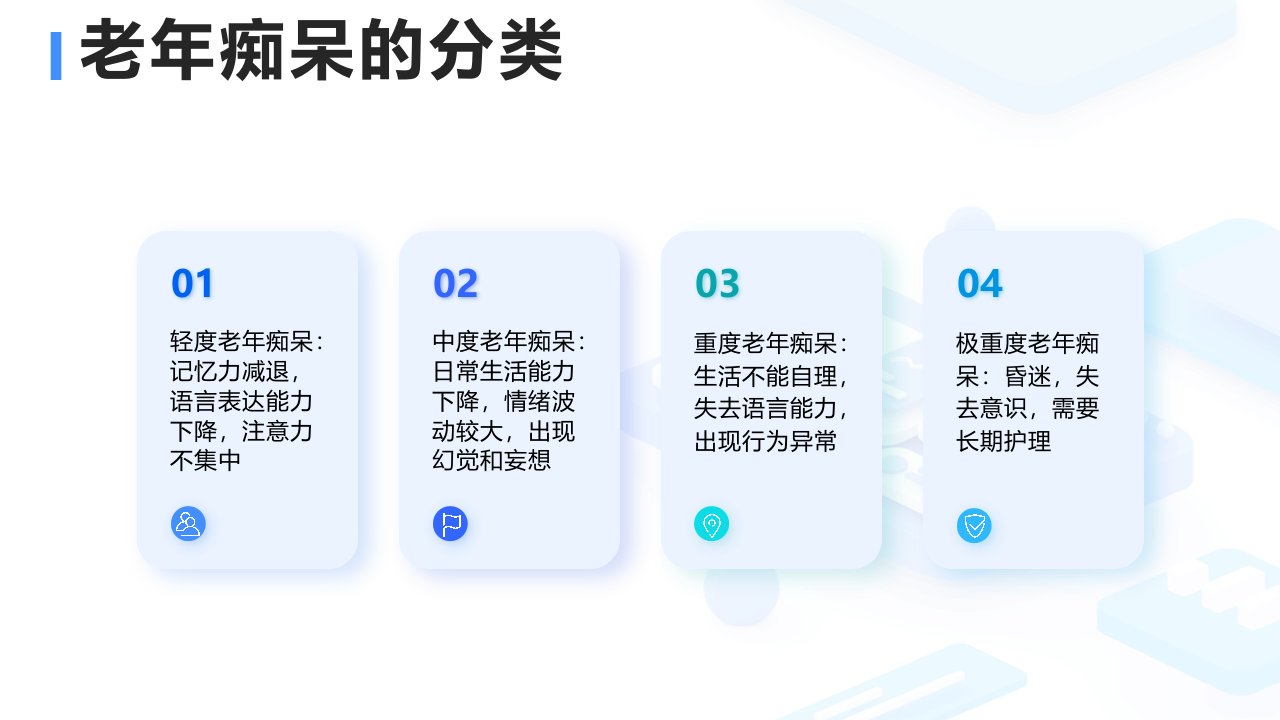 老年痴呆的分类

01

轻度老年痴呆：记忆力减退，语言表达能力下降，注意力不集中

02

中度老年痴呆：日常生活能力下降，情绪波动较大，出现幻觉和妄想

03

重度老年痴呆：生活不能自理，失去语言能力，出现行为异常

04

极重度老年痴呆：昏迷，失去意识，需要长期护理